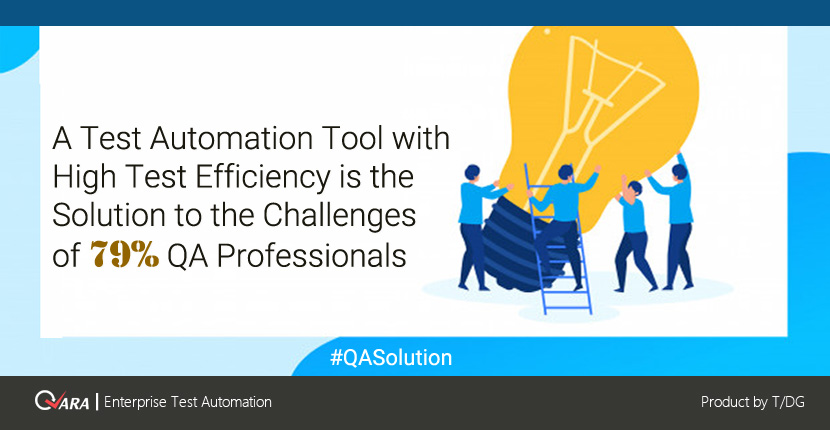 A Test Automation Tool with High Test Efficiency is the Solution to the Challenges of 79% QA Professionals

#QASolution

QARA | Enterprise Test Automation

Product by T/DG